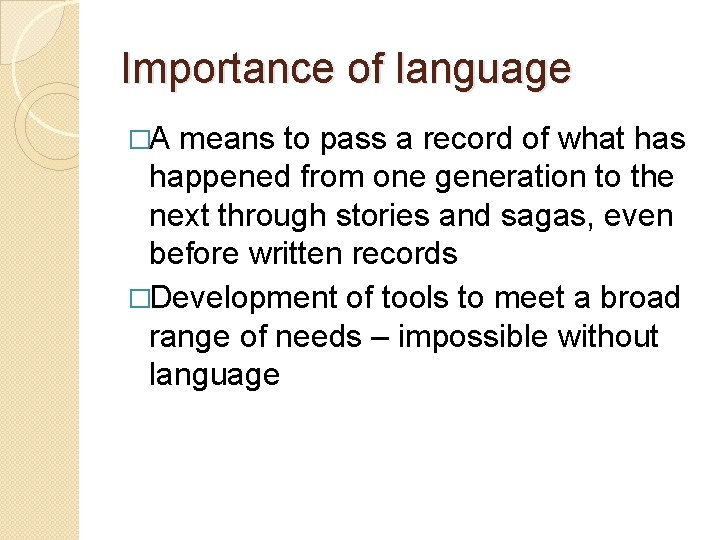 Importance of language

□A means to pass a record of what has happened from one generation to the next through stories and sagas, even before written records

□Development of tools to meet a broad range of needs – impossible without language